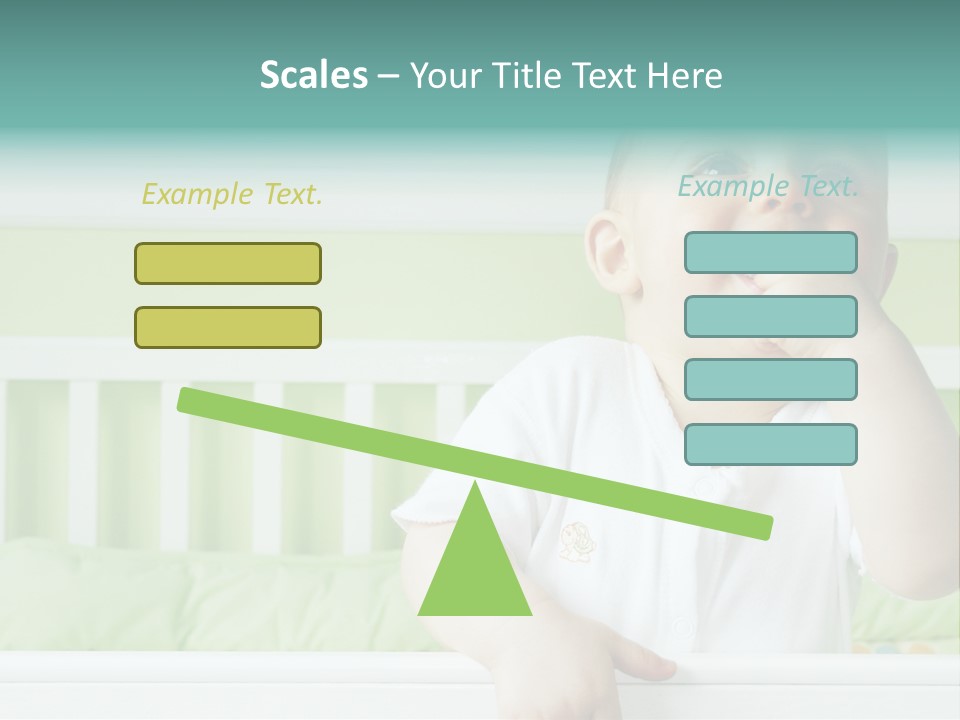 Scales – Your Title Text Here

Example Text.

Example Text.